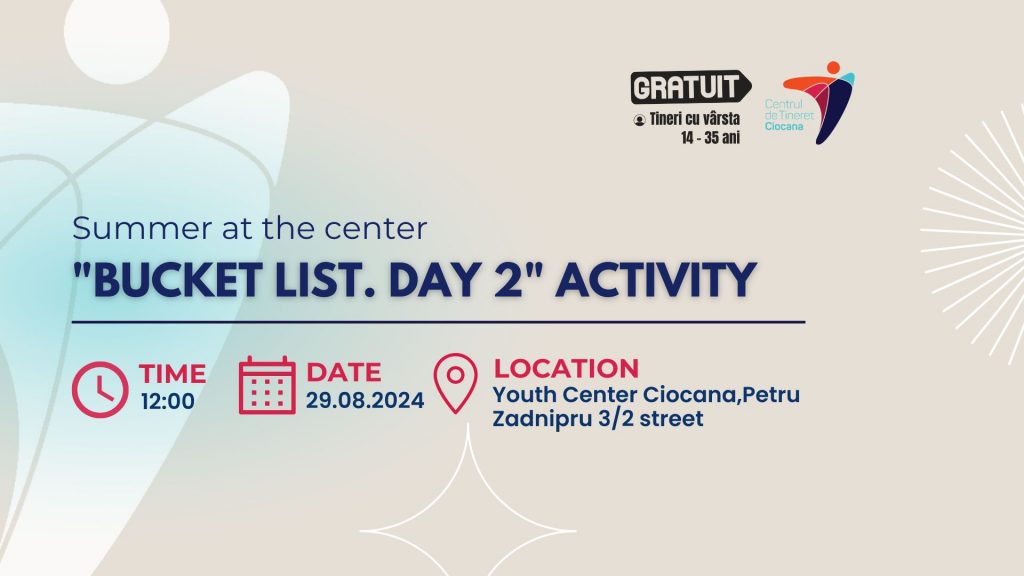 GRATUIT
Tineri cu vârsta 14 - 35 ani

Centrul de Tineret Ciocana

Summer at the center
"BUCKET LIST. DAY 2" ACTIVITY

TIME
12:00

DATE
29.08.2024

LOCATION
Youth Center Ciocana,Petru Zadnipru 3/2 street